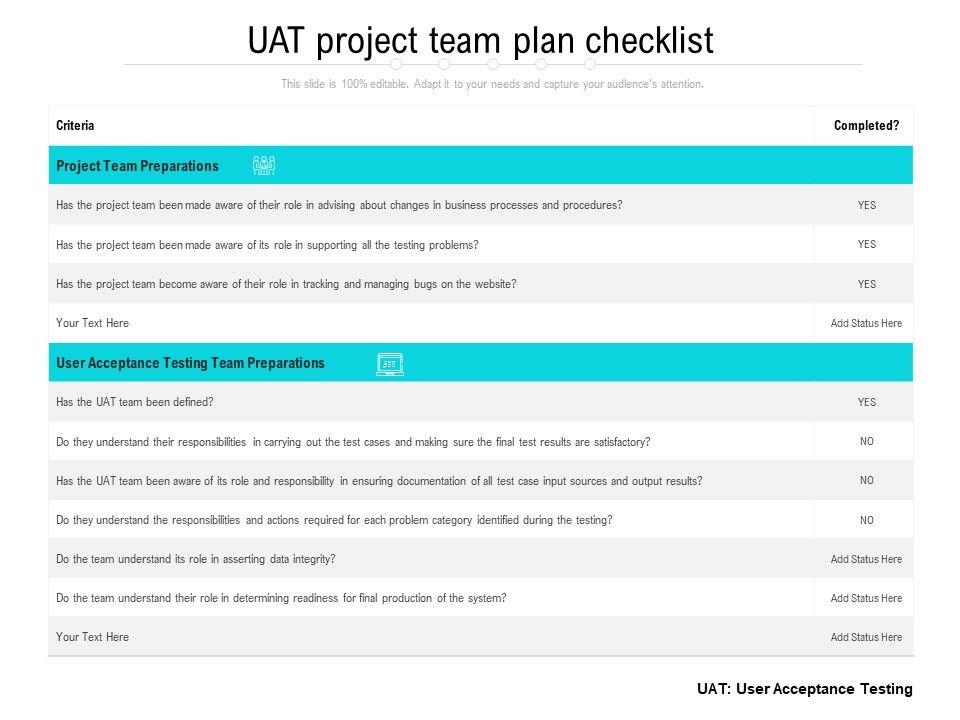 UAT project team plan checklist

This slide is 100% editable. Adapt it to your needs and capture your audience's attention.

| Criteria | Completed? |
|---|---|
| Project Team Preparations | |
| Has the project team been made aware of their role in advising about changes in business processes and procedures? | YES |
| Has the project team been made aware of its role in supporting all the testing problems? | YES |
| Has the project team become aware of their role in tracking and managing bugs on the website? | YES |
| Your Text Here | Add Status Here |
| User Acceptance Testing Team Preparations | |
| Has the UAT team been defined? | YES |
| Do they understand their responsibilities in carrying out the test cases and making sure the final test results are satisfactory? | NO |
| Has the UAT team been aware of its role and responsibility in ensuring documentation of all test case input sources and output results? | NO |
| Do they understand the responsibilities and actions required for each problem category identified during the testing? | NO |
| Do the team understand its role in asserting data integrity? | Add Status Here |
| Do the team understand their role in determining readiness for final production of the system? | Add Status Here |
| Your Text Here | Add Status Here |

UAT: User Acceptance Testing